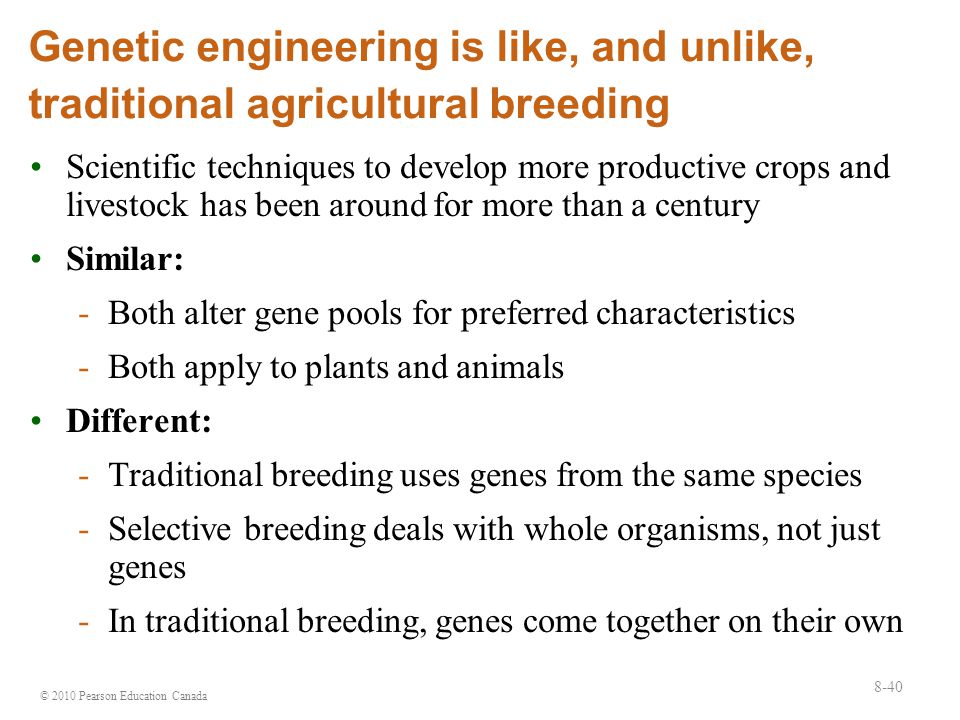 Genetic engineering is like, and unlike, traditional agricultural breeding

• Scientific techniques to develop more productive crops and livestock has been around for more than a century

• Similar:

- Both alter gene pools for preferred characteristics

- Both apply to plants and animals

• Different:

- Traditional breeding uses genes from the same species

- Selective breeding deals with whole organisms, not just genes

- In traditional breeding, genes come together on their own

© 2010 Pearson Education Canada

8-40